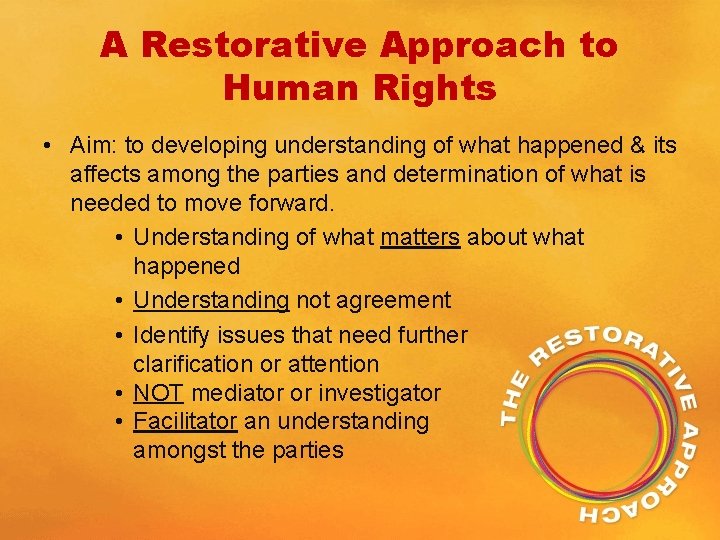 A Restorative Approach to Human Rights

• Aim: to developing understanding of what happened & its affects among the parties and determination of what is needed to move forward.

• Understanding of what matters about what happened

• Understanding not agreement

• Identify issues that need further clarification or attention

• NOT mediator or investigator

• Facilitator an understanding amongst the parties

THE RESTORATIVE APPROACH